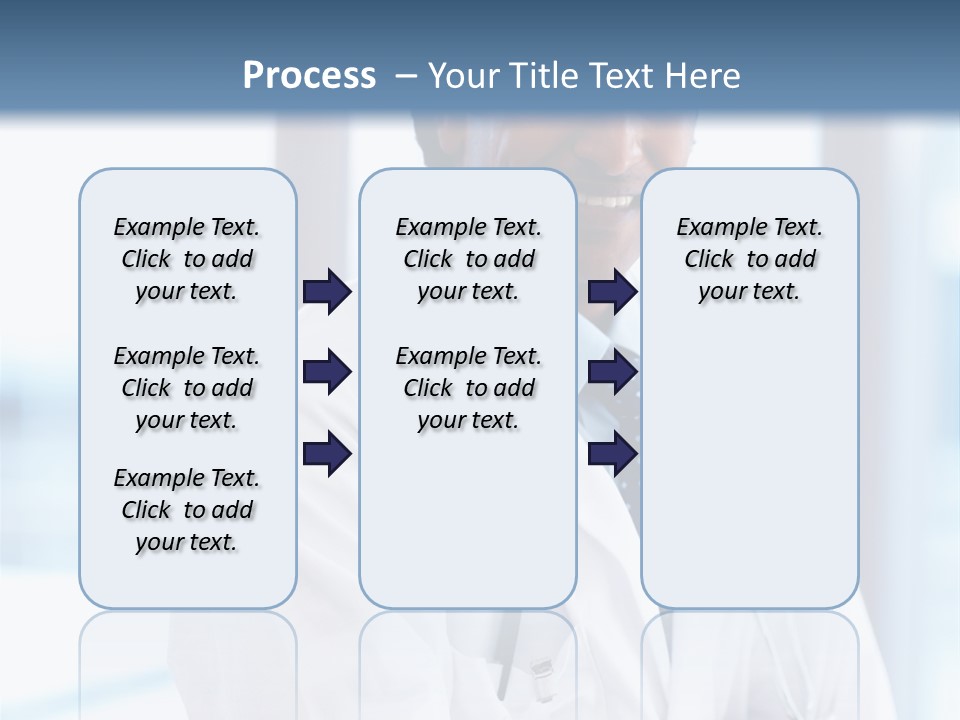 Process – Your Title Text Here

Example Text. Click to add your text.

Example Text. Click to add your text.

Example Text. Click to add your text.

Example Text. Click to add your text.

Example Text. Click to add your text.

Example Text. Click to add your text.